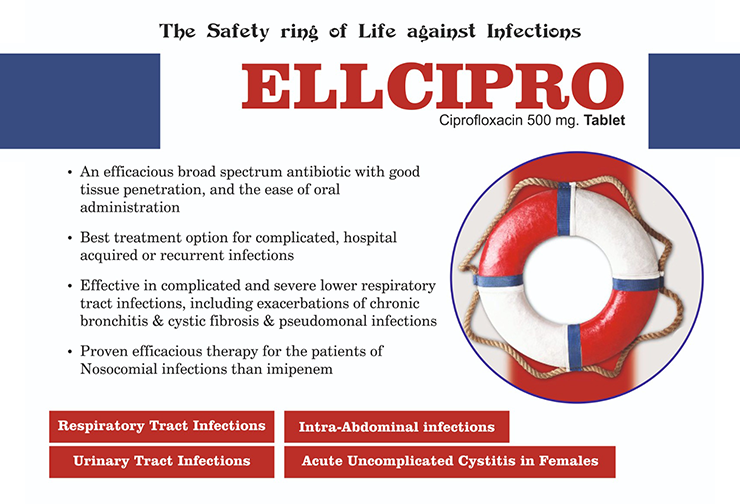 The Safety ring of Life against Infections

ELLCIPRO

Ciprofloxacin 500 mg. Tablet

• An efficacious broad spectrum antibiotic with good tissue penetration, and the ease of oral administration

• Best treatment option for complicated, hospital acquired or recurrent infections

• Effective in complicated and severe lower respiratory tract infections, including exacerbations of chronic bronchitis & cystic fibrosis & pseudomonal infections

• Proven efficacious therapy for the patients of Nosocomial infections than imipenem

Respiratory Tract Infections

Intra-Abdominal infections

Urinary Tract Infections

Acute Uncomplicated Cystitis in Females